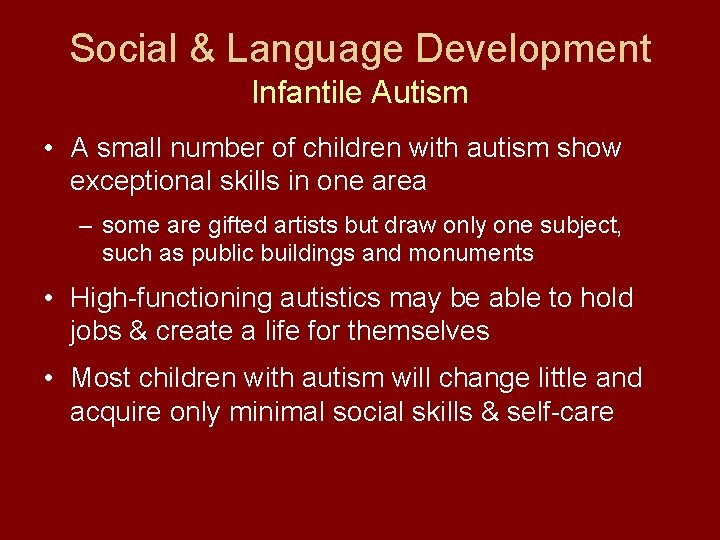 Social & Language Development
Infantile Autism

• A small number of children with autism show exceptional skills in one area

– some are gifted artists but draw only one subject, such as public buildings and monuments

• High-functioning autistics may be able to hold jobs & create a life for themselves

• Most children with autism will change little and acquire only minimal social skills & self-care